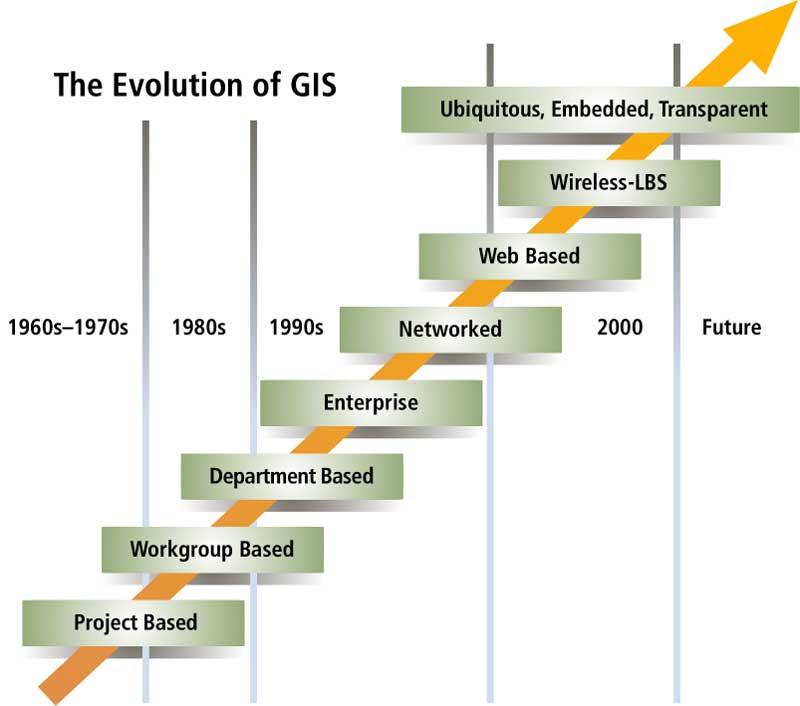 The Evolution of GIS

Ubiquitous, Embedded, Transparent

Wireless-LBS

Web Based

1960s–1970s 1980s 1990s Networked 2000 Future

Enterprise

Department Based

Workgroup Based

Project Based